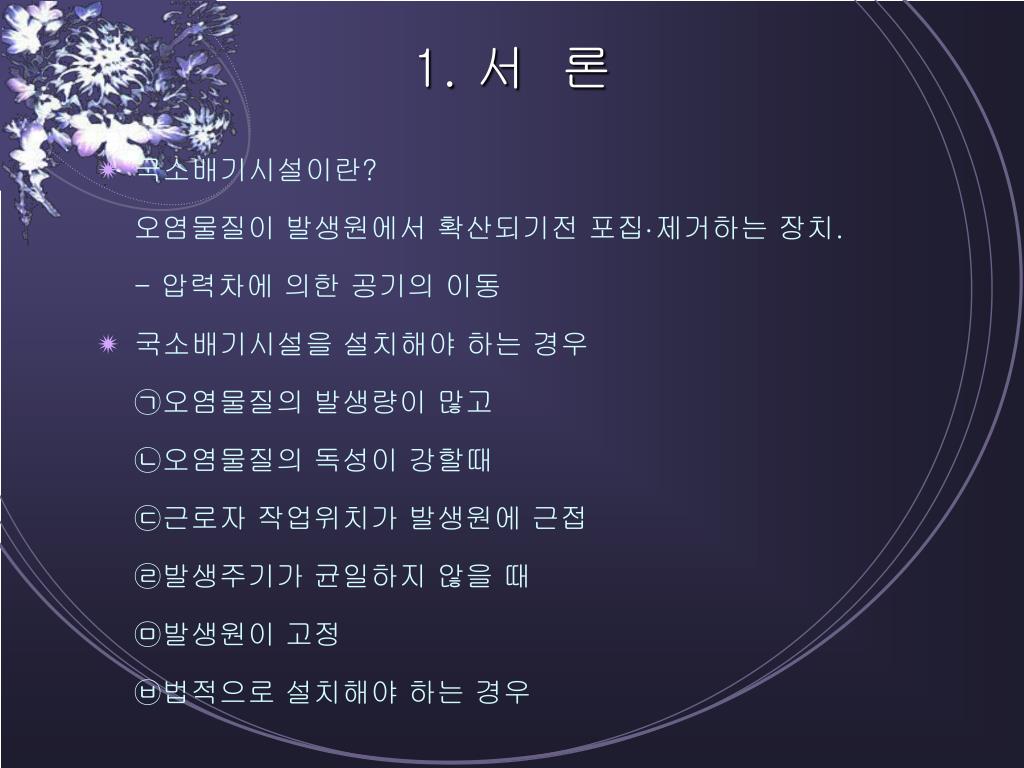 1. 서 론

국소배기시설이란?

오염물질이 발생원에서 확산되기전 포집·제거하는 장치.

- 압력차에 의한 공기의 이동

국소배기시설을 설치해야 하는 경우

㉠오염물질의 발생량이 많고

㉡오염물질의 독성이 강할때

㉢근로자 작업위치가 발생원에 근접

㉣발생주기가 균일하지 않을 때

㉤발생원이 고정

㉥법적으로 설치해야 하는 경우